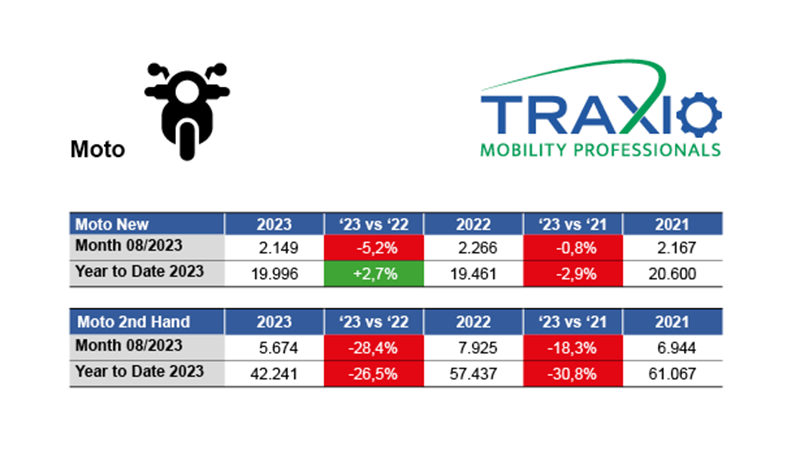 Moto

TRAXIO
MOBILITY PROFESSIONALS

| Moto New | 2023 | ‘23 vs ‘22 | 2022 | ‘23 vs ‘21 | 2021 |
|---|---|---|---|---|---|
| Month 08/2023 | 2.149 | -5,2% | 2.266 | -0,8% | 2.167 |
| Year to Date 2023 | 19.996 | +2,7% | 19.461 | -2,9% | 20.600 |

| Moto 2nd Hand | 2023 | ‘23 vs ‘22 | 2022 | ‘23 vs ‘21 | 2021 |
|---|---|---|---|---|---|
| Month 08/2023 | 5.674 | -28,4% | 7.925 | -18,3% | 6.944 |
| Year to Date 2023 | 42.241 | -26,5% | 57.437 | -30,8% | 61.067 |